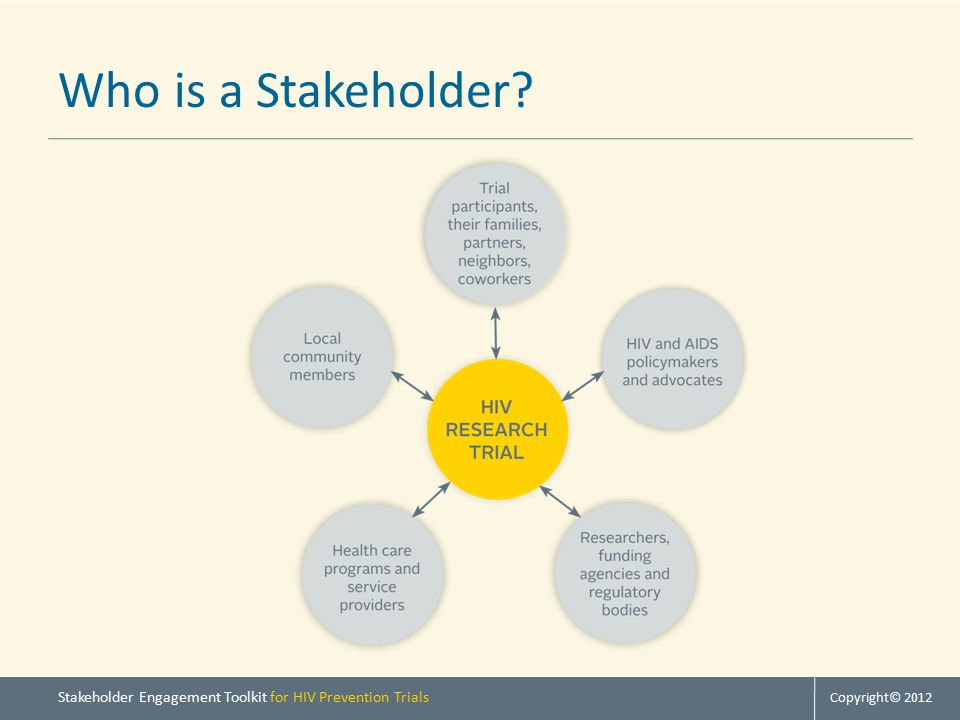 Who is a Stakeholder?

Trial participants, their families, partners, neighbors, coworkers

Local community members

HIV and AIDS policymakers and advocates

HIV RESEARCH TRIAL

Health care programs and service providers

Researchers, funding agencies and regulatory bodies

Stakeholder Engagement Toolkit for HIV Prevention Trials

Copyright© 2012